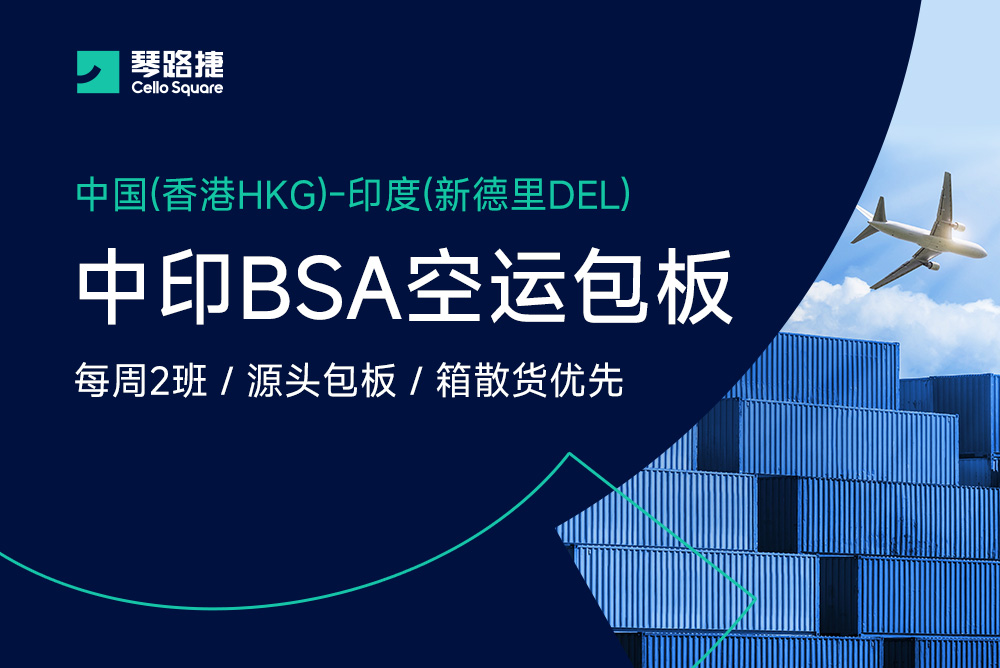 琴路捷
Cello Square

中国(香港HKG)-印度(新德里DEL)

中印BSA空运包板

每周2班 / 源头包板 / 箱散货优先